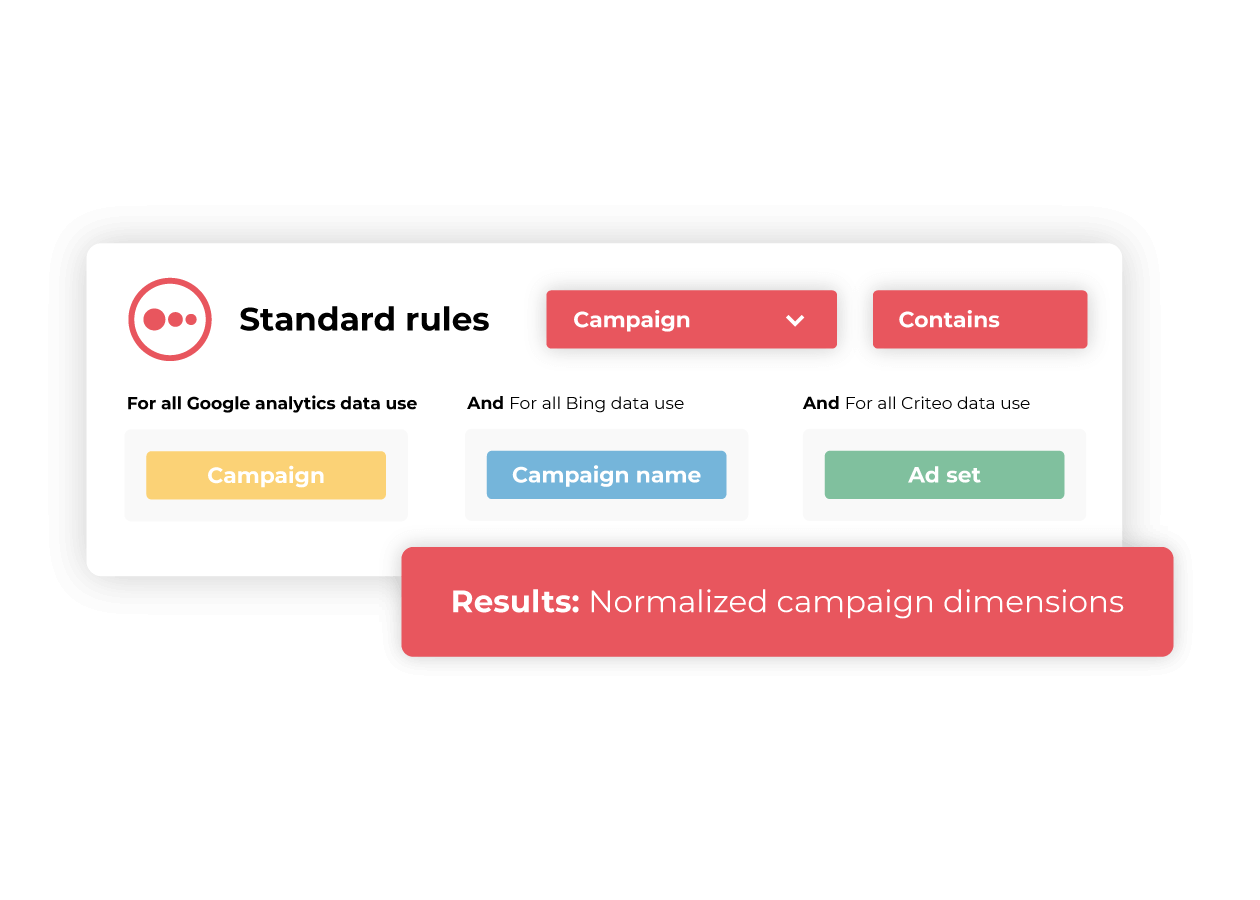 Standard rules

Campaign

Contains

For all Google analytics data use

Campaign

And For all Bing data use

Campaign name

And For all Criteo data use

Ad set

Results: Normalized campaign dimensions